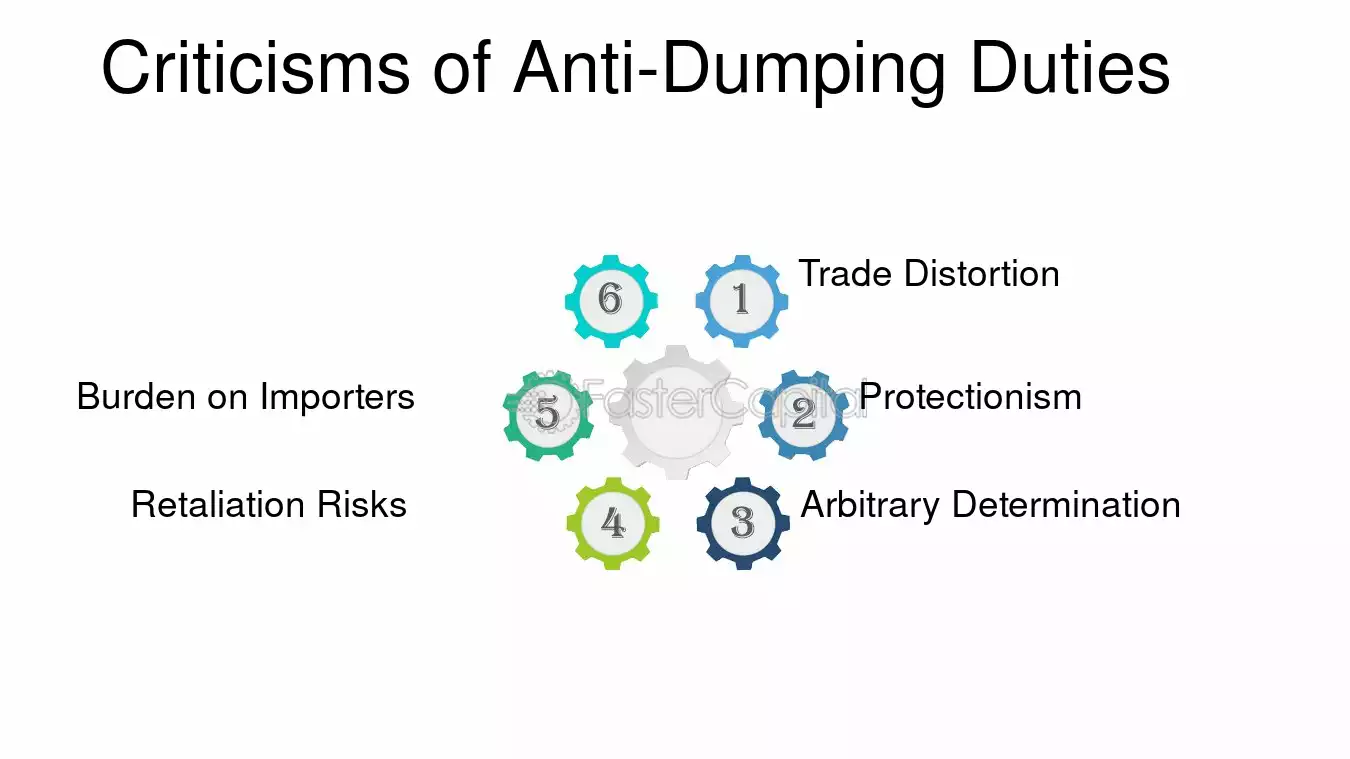 Criticisms of Anti-Dumping Duties

1 Trade Distortion

2 Protectionism

3 Arbitrary Determination

4 Retaliation Risks

5 Burden on Importers

6

FasterCapital